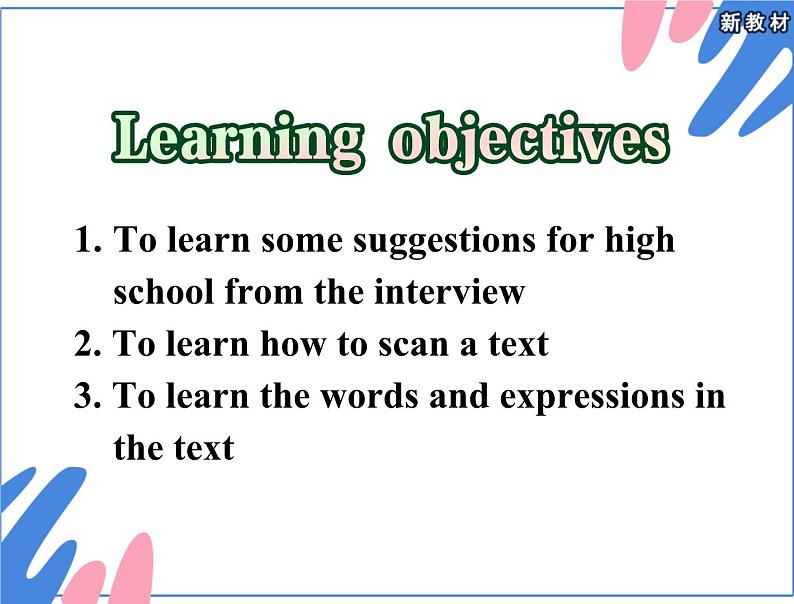 新教材

Learning objectives

1. To learn some suggestions for high school from the interview
2. To learn how to scan a text
3. To learn the words and expressions in the text